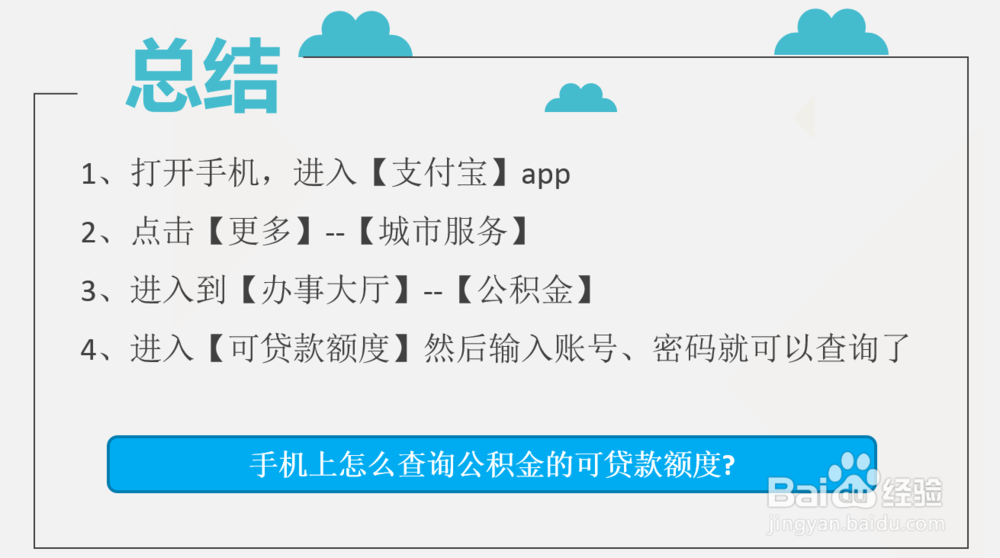 总结

1、打开手机，进入【支付宝】app

2、点击【更多】--【城市服务】

3、进入到【办事大厅】--【公积金】

4、进入【可贷款额度】然后输入账号、密码就可以查询了

手机上怎么查询公积金的可贷款额度?

Baidu经验
jingyan.baidu.com